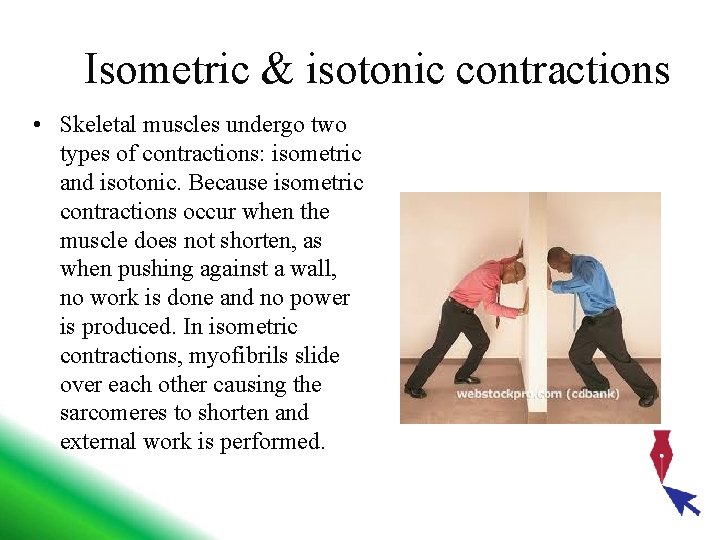 Isometric & isotonic contractions

• Skeletal muscles undergo two types of contractions: isometric and isotonic. Because isometric contractions occur when the muscle does not shorten, as when pushing against a wall, no work is done and no power is produced. In isometric contractions, myofibrils slide over each other causing the sarcomeres to shorten and external work is performed.

webstockpro.com (cdbank)